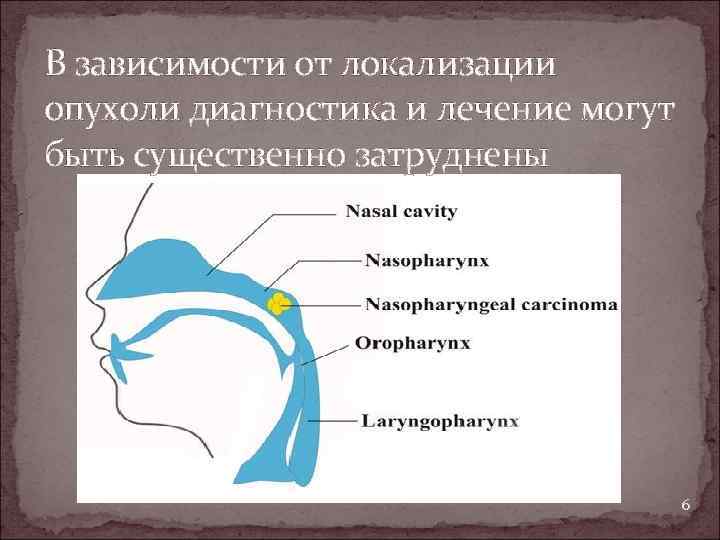 В зависимости от локализации опухоли диагностика и лечение могут быть существенно затруднены

Nasal cavity
Nasopharynx
Nasopharyngeal carcinoma
Oropharynx
Laryngopharynx

6